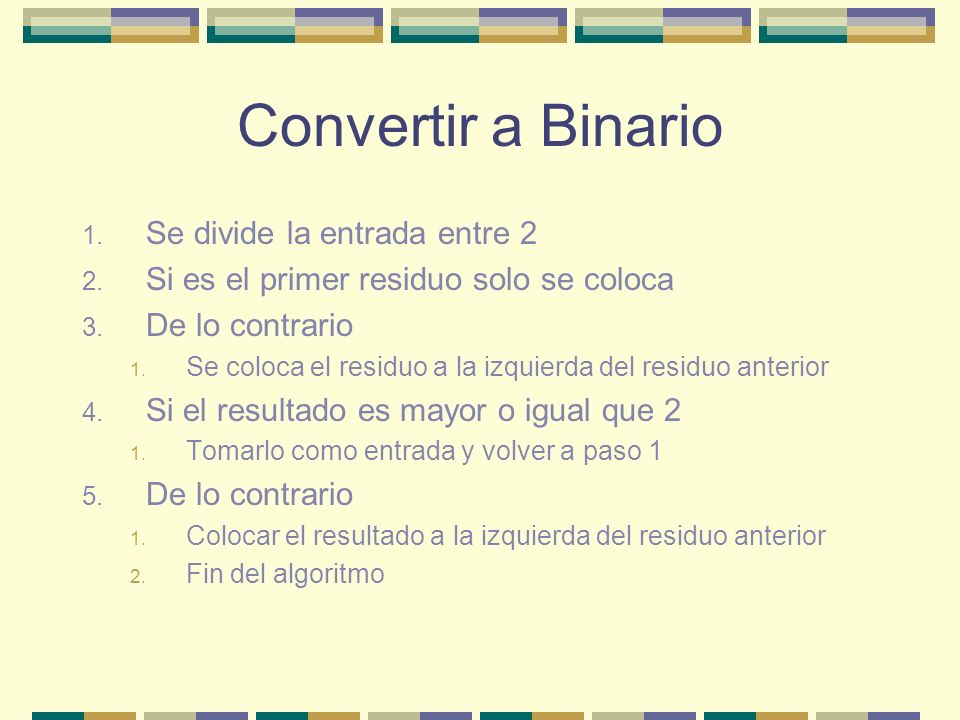 Convertir a Binario

1. Se divide la entrada entre 2
2. Si es el primer residuo solo se coloca
3. De lo contrario
   1. Se coloca el residuo a la izquierda del residuo anterior
4. Si el resultado es mayor o igual que 2
   1. Tomarlo como entrada y volver a paso 1
5. De lo contrario
   1. Colocar el resultado a la izquierda del residuo anterior
   2. Fin del algoritmo